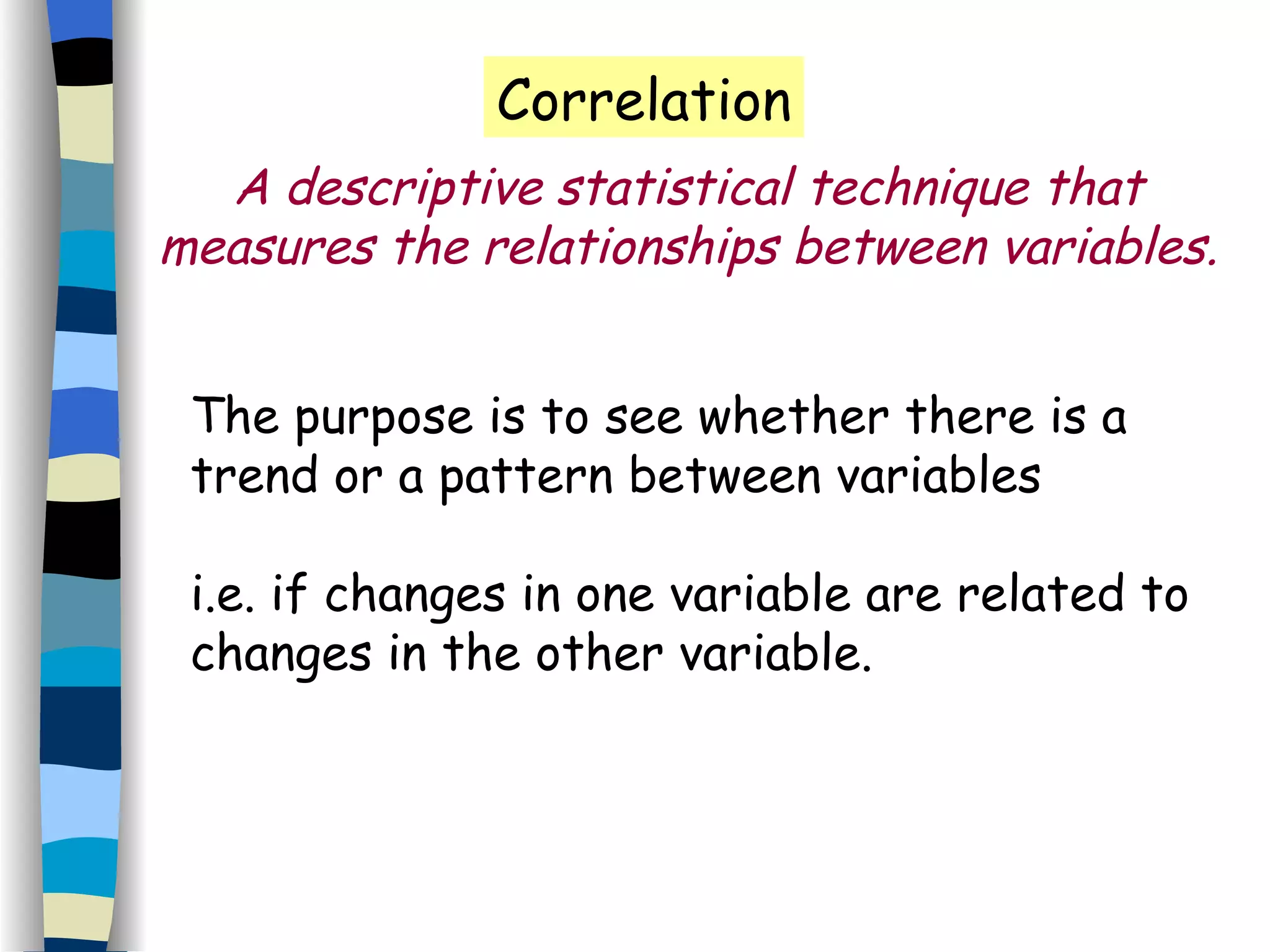 Correlation

A descriptive statistical technique that measures the relationships between variables.

The purpose is to see whether there is a trend or a pattern between variables

i.e. if changes in one variable are related to changes in the other variable.